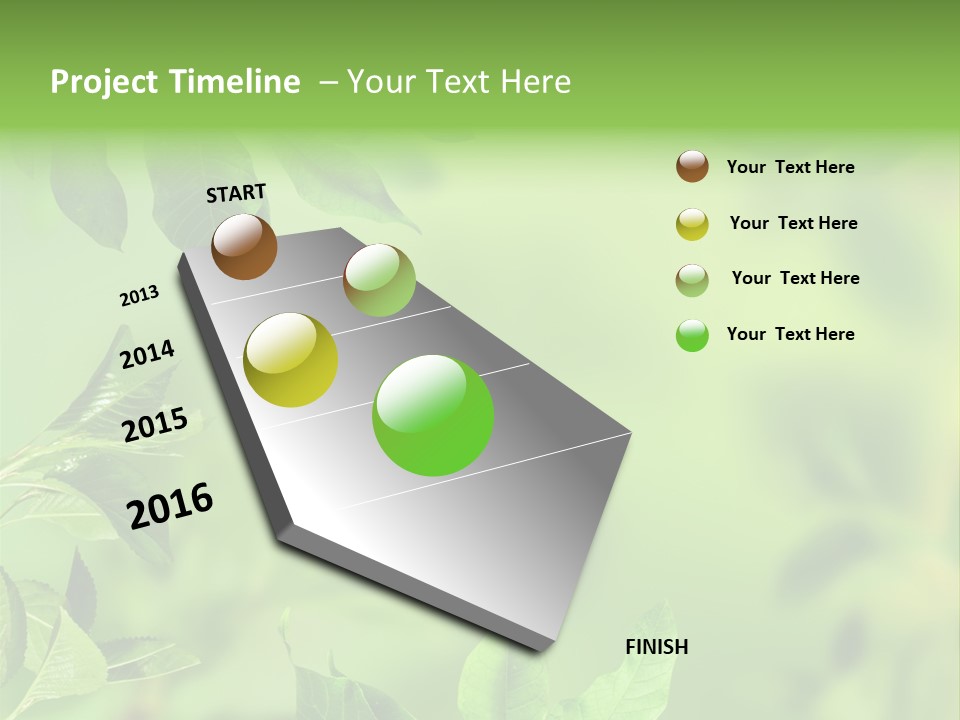 Project Timeline – Your Text Here

START

2013

2014

2015

2016

FINISH

Your Text Here

Your Text Here

Your Text Here

Your Text Here